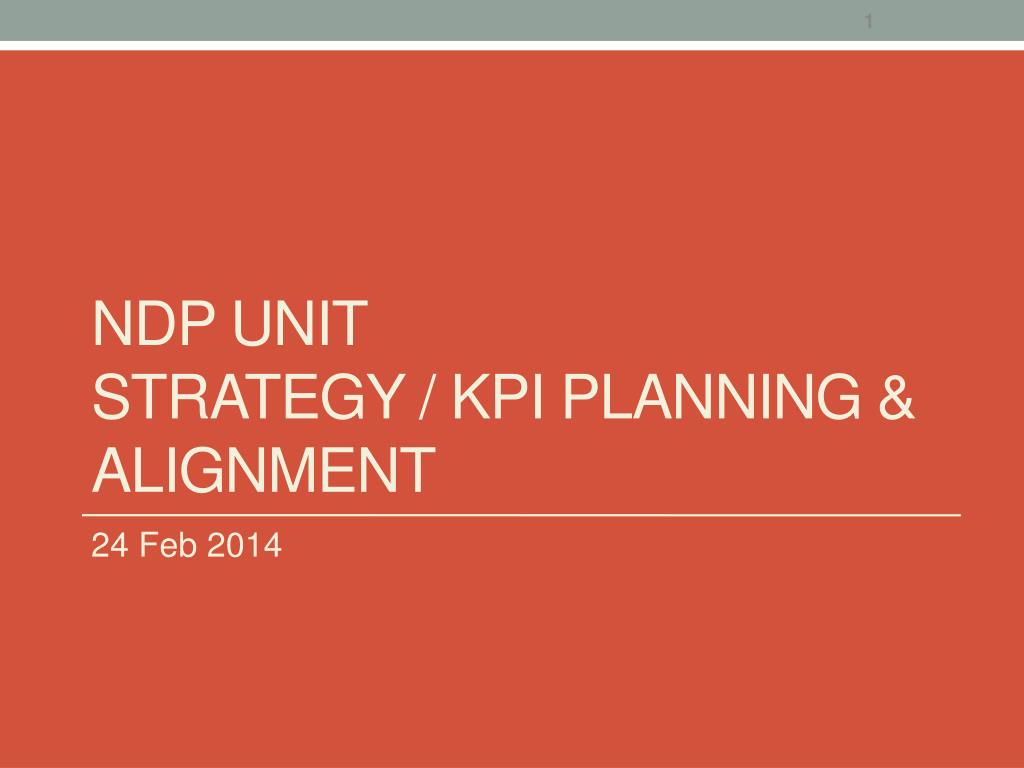 1

NDP UNIT
STRATEGY / KPI PLANNING & ALIGNMENT

24 Feb 2014